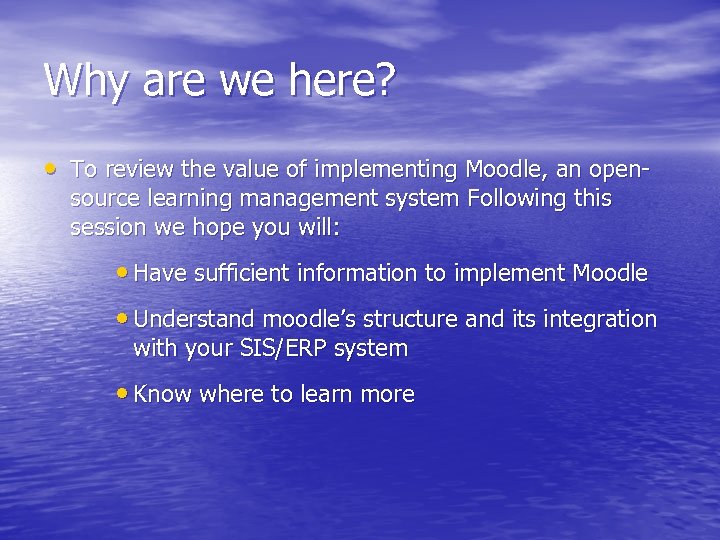 Why are we here?

• To review the value of implementing Moodle, an open-source learning management system Following this session we hope you will:

• Have sufficient information to implement Moodle

• Understand moodle's structure and its integration with your SIS/ERP system

• Know where to learn more